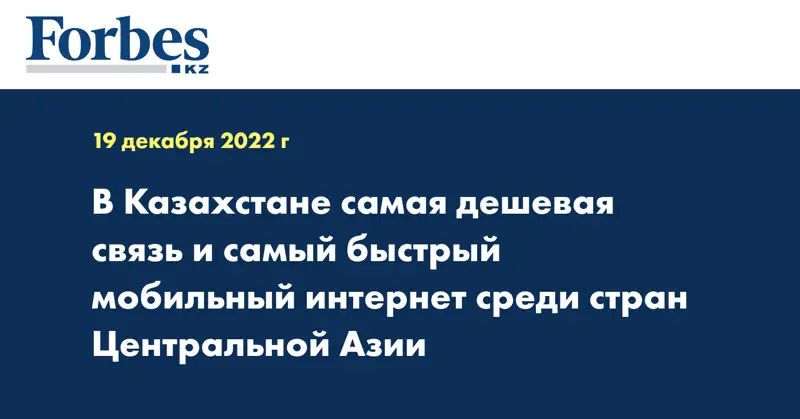 Forbes
KZ

19 декабря 2022 г

В Казахстане самая дешевая связь и самый быстрый мобильный интернет среди стран Центральной Азии